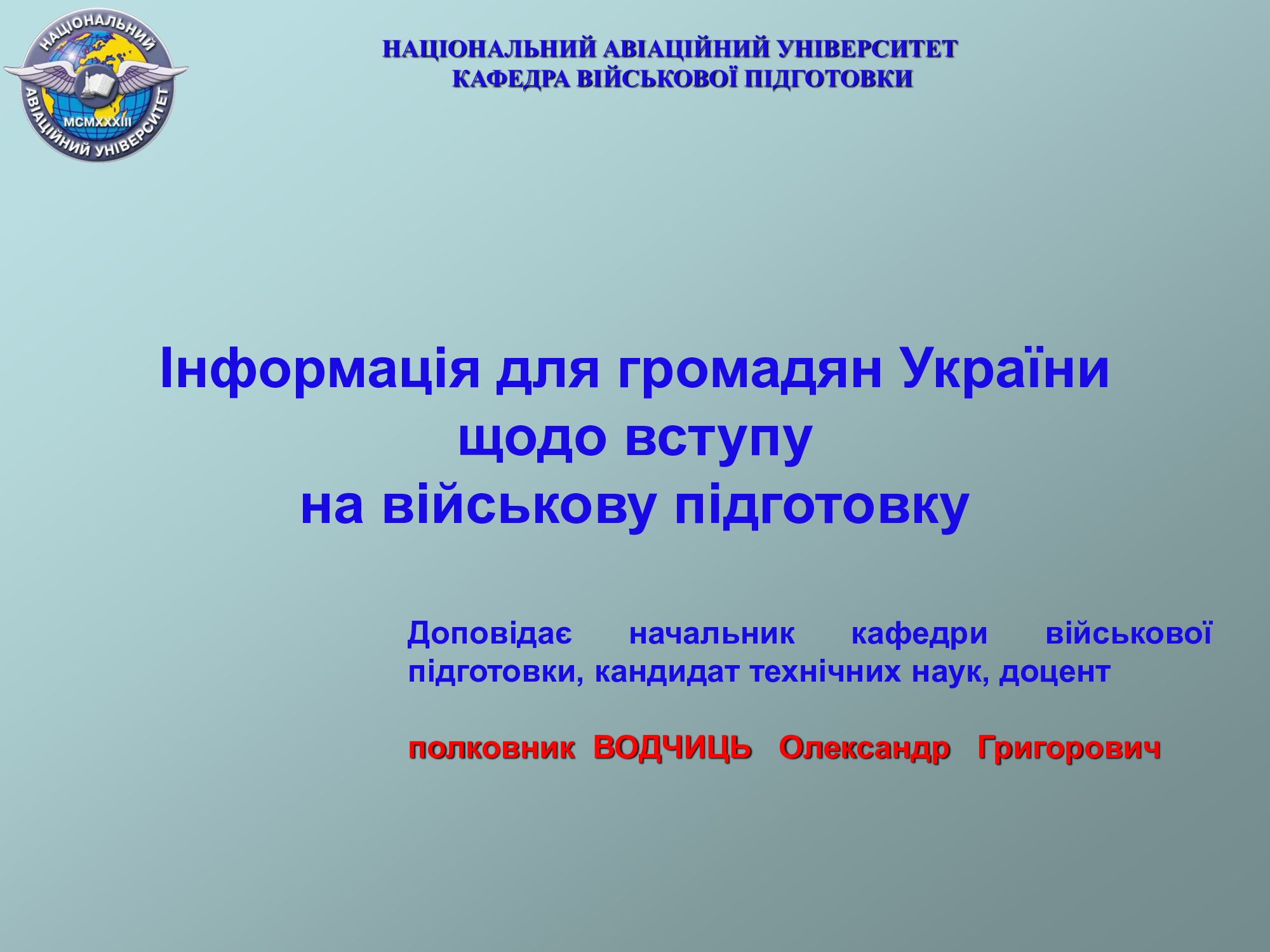 НАЦІОНАЛЬНИЙ АВІАЦІЙНИЙ УНІВЕРСИТЕТ
MCMXXXIII

НАЦІОНАЛЬНИЙ АВІАЦІЙНИЙ УНІВЕРСИТЕТ
КАФЕДРА ВІЙСЬКОВОЇ ПІДГОТОВКИ

Інформація для громадян України
щодо вступу
на військову підготовку

Доповідає начальник кафедри військової підготовки, кандидат технічних наук, доцент

полковник ВОДЧИЦЬ Олександр Григорович